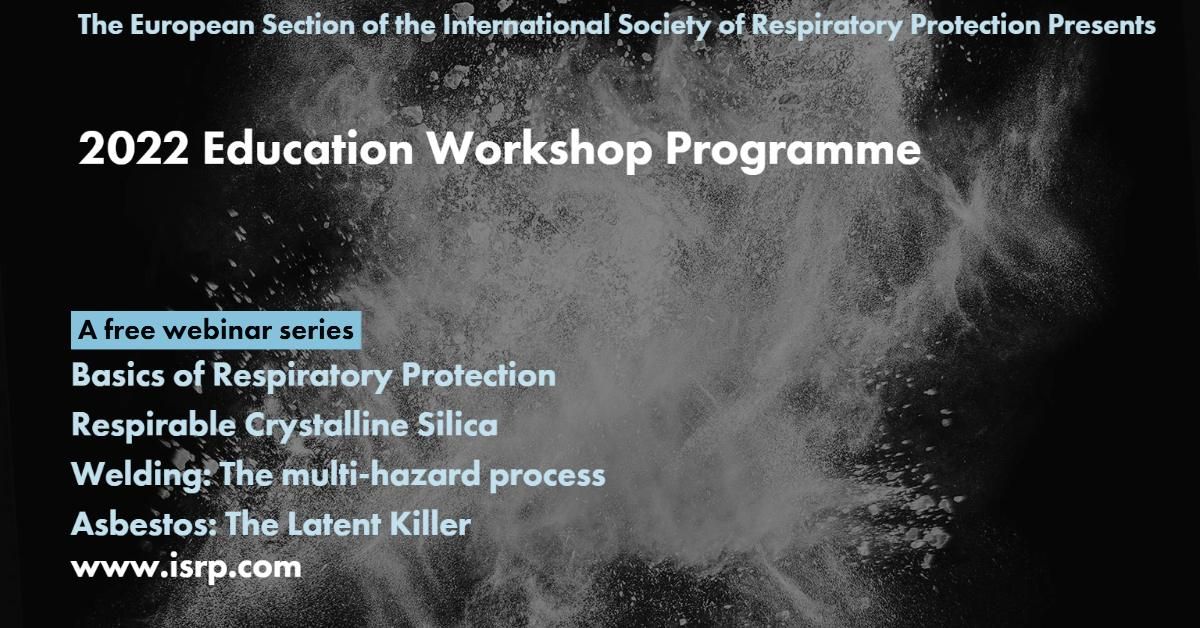 The European Section of the International Society of Respiratory Protection Presents

2022 Education Workshop Programme

A free webinar series

Basics of Respiratory Protection

Respirable Crystalline Silica

Welding: The multi-hazard process

Asbestos: The Latent Killer

www.isrp.com